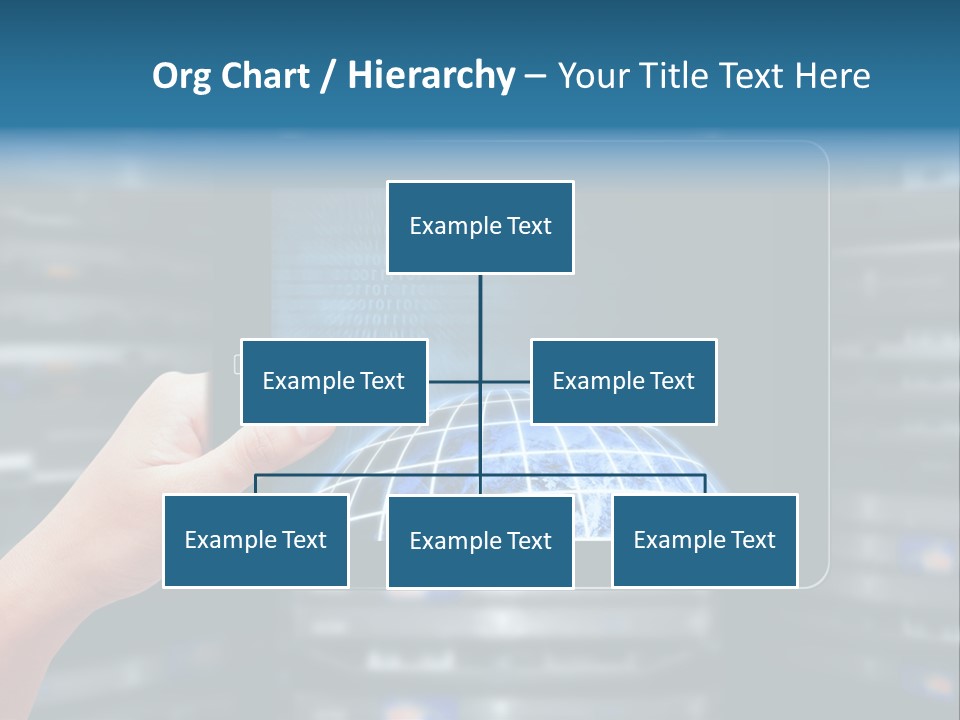 Org Chart / Hierarchy – Your Title Text Here

Example Text

Example Text

Example Text

Example Text

Example Text

Example Text